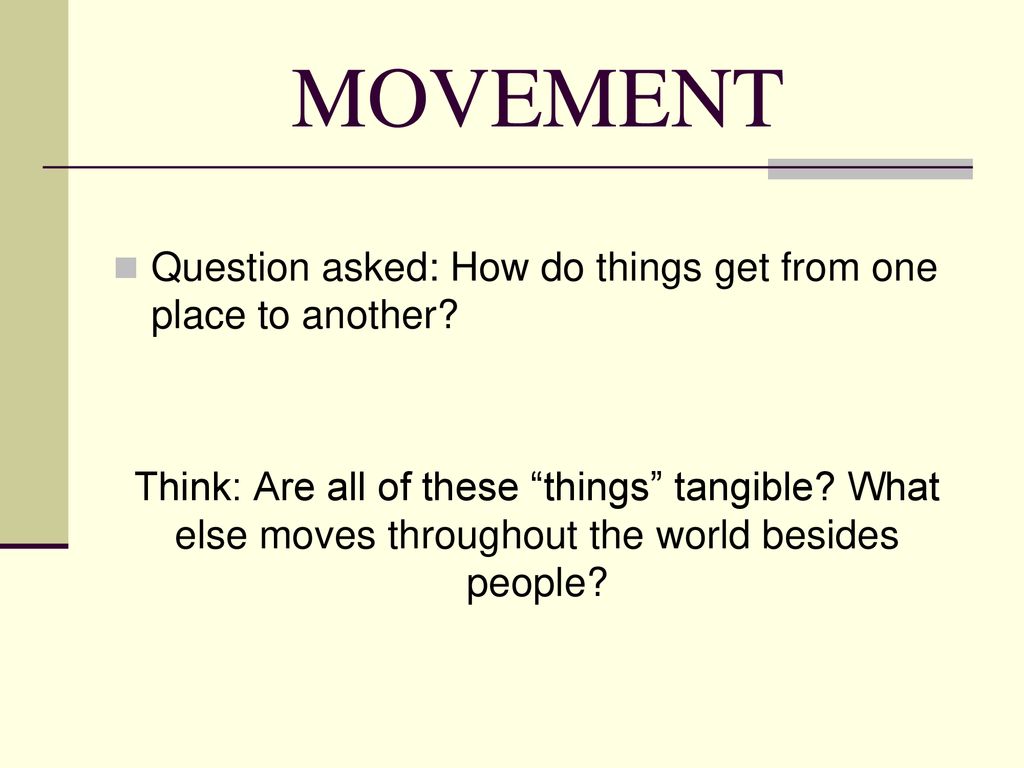 MOVEMENT

Question asked: How do things get from one place to another?

Think: Are all of these “things” tangible? What else moves throughout the world besides people?